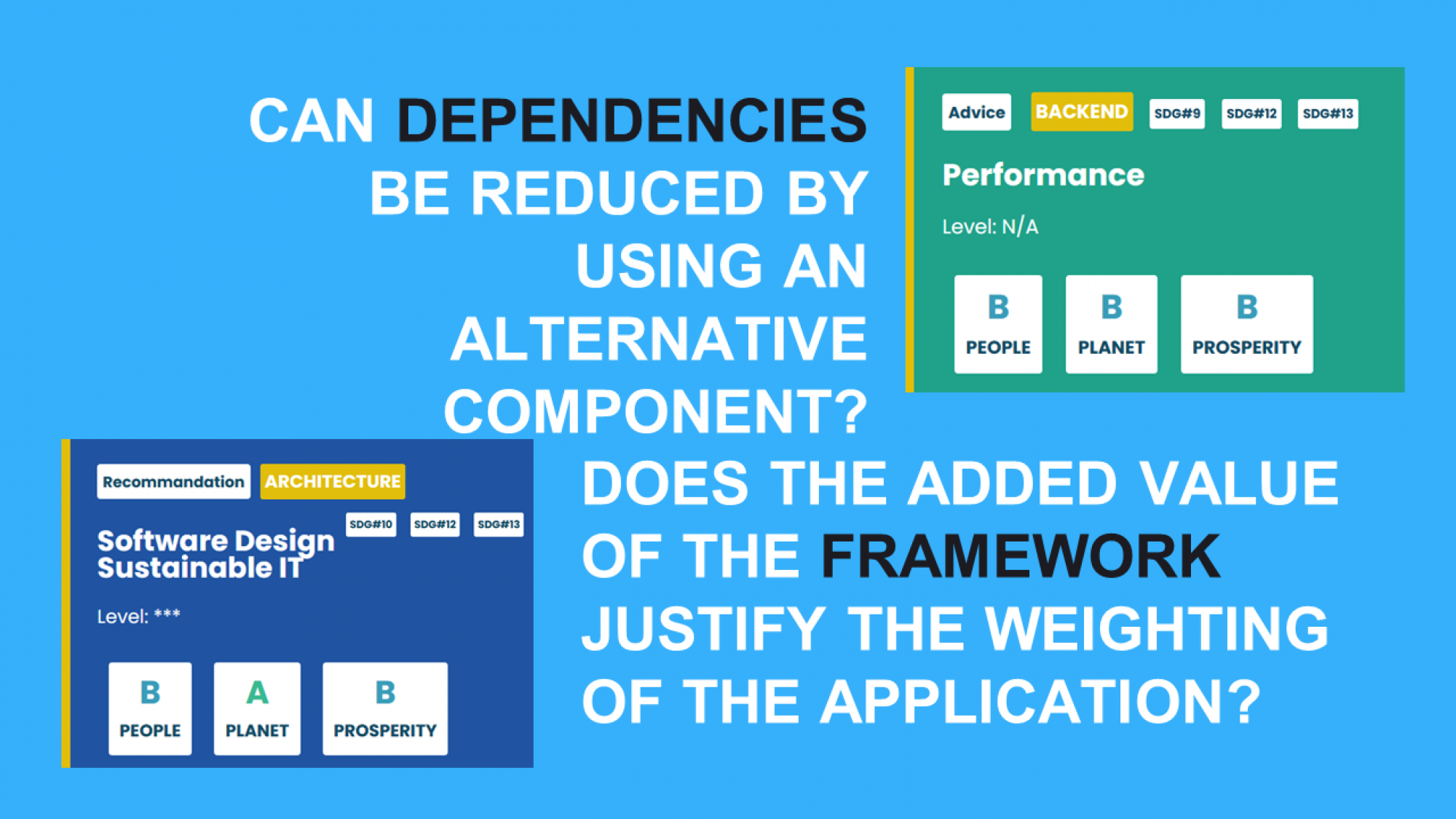 CAN DEPENDENCIES BE REDUCED BY USING AN ALTERNATIVE COMPONENT?

Advice BACKEND SDG#9 SDG#12 SDG#13

Performance

Level: N/A

B PEOPLE

B PLANET

B PROSPERITY

Recommandation ARCHITECTURE

SDG#10 SDG#12 SDG#13

Software Design Sustainable IT

Level: ***

B PEOPLE

A PLANET

B PROSPERITY

DOES THE ADDED VALUE OF THE FRAMEWORK JUSTIFY THE WEIGHTING OF THE APPLICATION?